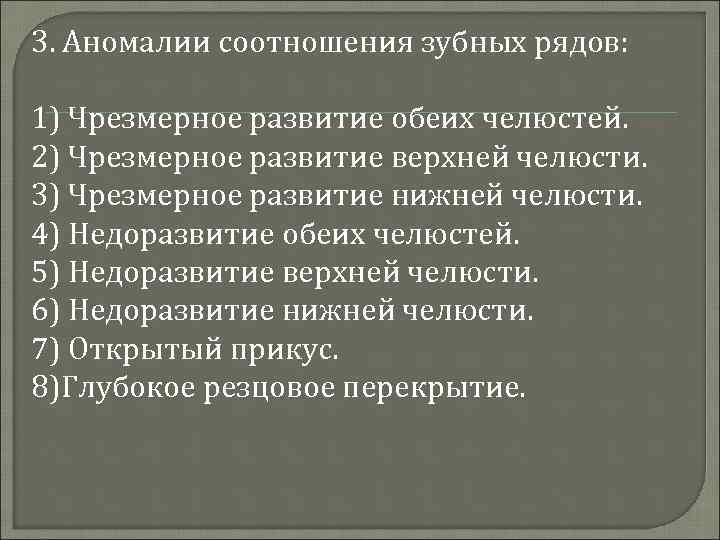 3. Аномалии соотношения зубных рядов:

1) Чрезмерное развитие обеих челюстей.
2) Чрезмерное развитие верхней челюсти.
3) Чрезмерное развитие нижней челюсти.
4) Недоразвитие обеих челюстей.
5) Недоразвитие верхней челюсти.
6) Недоразвитие нижней челюсти.
7) Открытый прикус.
8)Глубокое резцовое перекрытие.